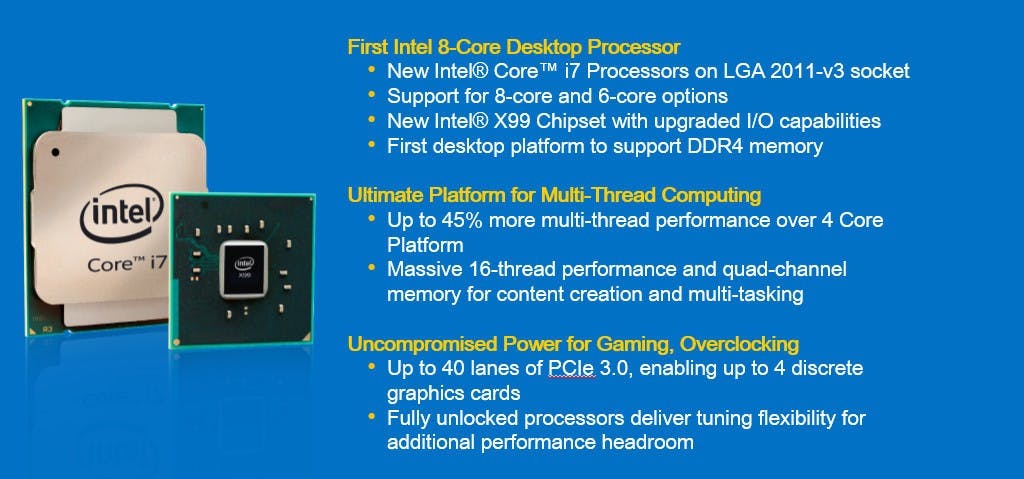 intel
Core™ i7

intel
X99

First Intel 8-Core Desktop Processor
• New Intel® Core™ i7 Processors on LGA 2011-v3 socket
• Support for 8-core and 6-core options
• New Intel® X99 Chipset with upgraded I/O capabilities
• First desktop platform to support DDR4 memory

Ultimate Platform for Multi-Thread Computing
• Up to 45% more multi-thread performance over 4 Core Platform
• Massive 16-thread performance and quad-channel memory for content creation and multi-tasking

Uncompromised Power for Gaming, Overclocking
• Up to 40 lanes of PCIe 3.0, enabling up to 4 discrete graphics cards
• Fully unlocked processors deliver tuning flexibility for additional performance headroom